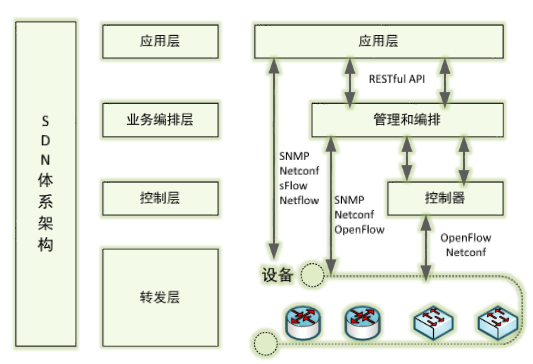 SDN体系架构

应用层

业务编排层

控制层

转发层

应用层

RESTful API

管理和编排

SNMP
Netconf
sFlow
Netflow

SNMP
Netconf
OpenFlow

控制器

OpenFlow
Netconf

设备